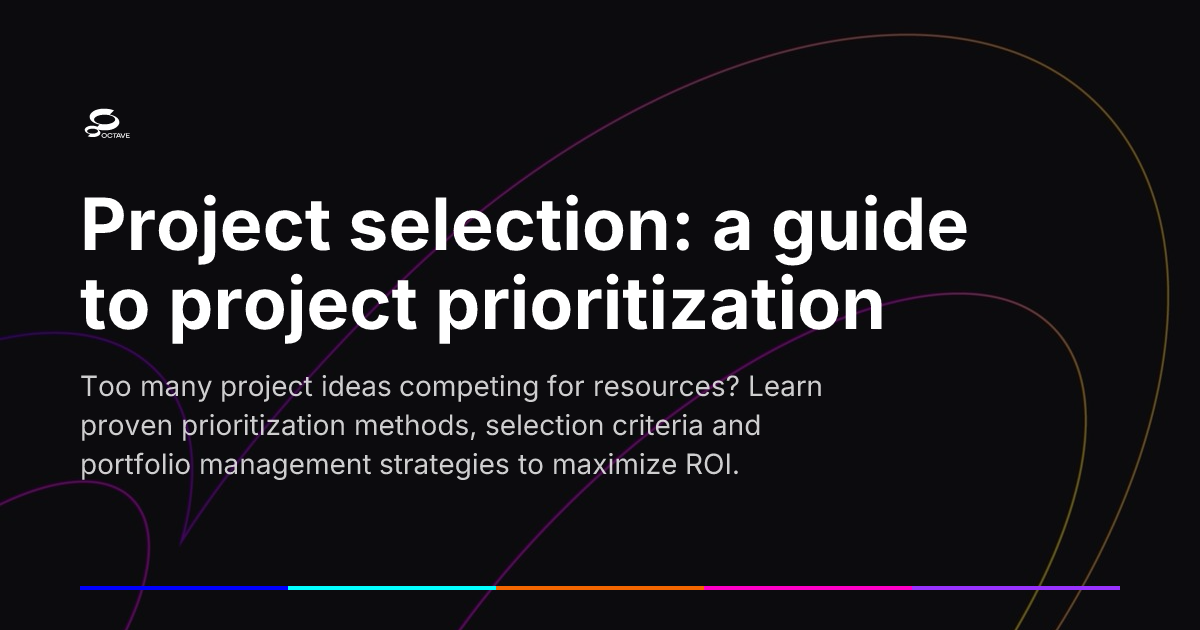 OCTAVE

Project selection: a guide to project prioritization

Too many project ideas competing for resources? Learn proven prioritization methods, selection criteria and portfolio management strategies to maximize ROI.